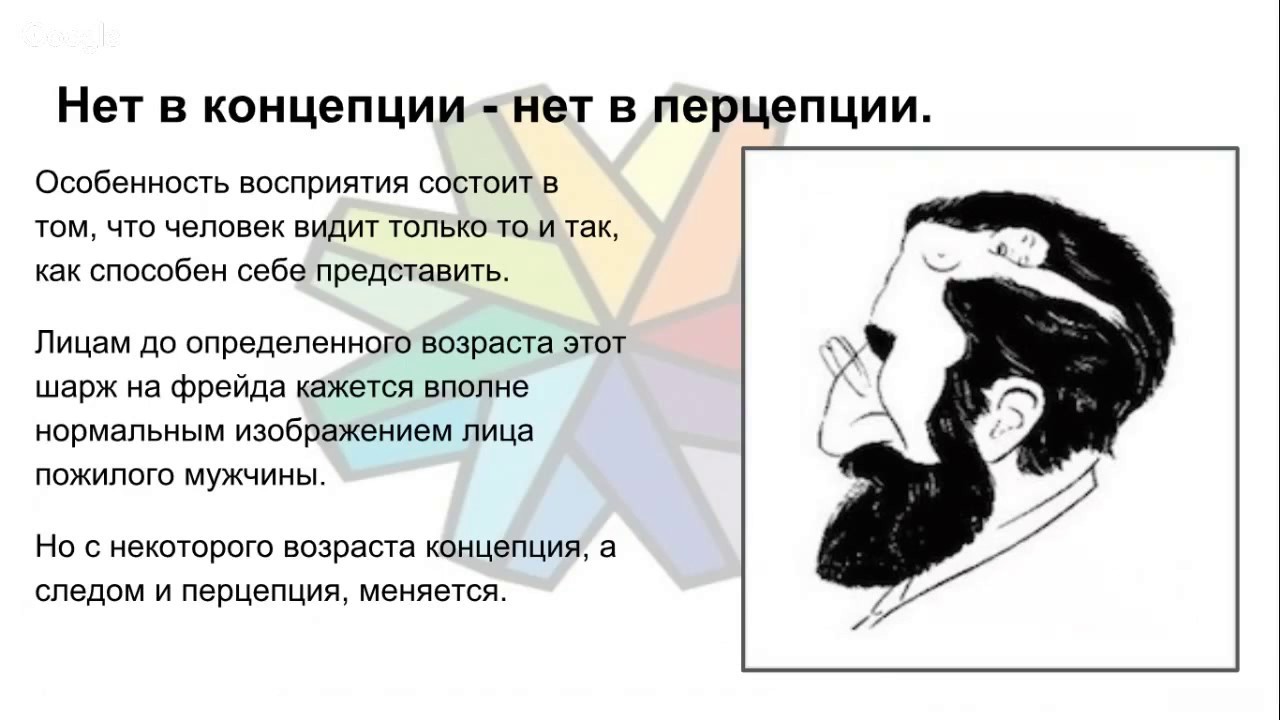 Google

Нет в концепции - нет в перцепции.

Особенность восприятия состоит в том, что человек видит только то и так, как способен себе представить.

Лицам до определенного возраста этот шарж на фрейда кажется вполне нормальным изображением лица пожилого мужчины.

Но с некоторого возраста концепция, а следом и перцепция, меняется.